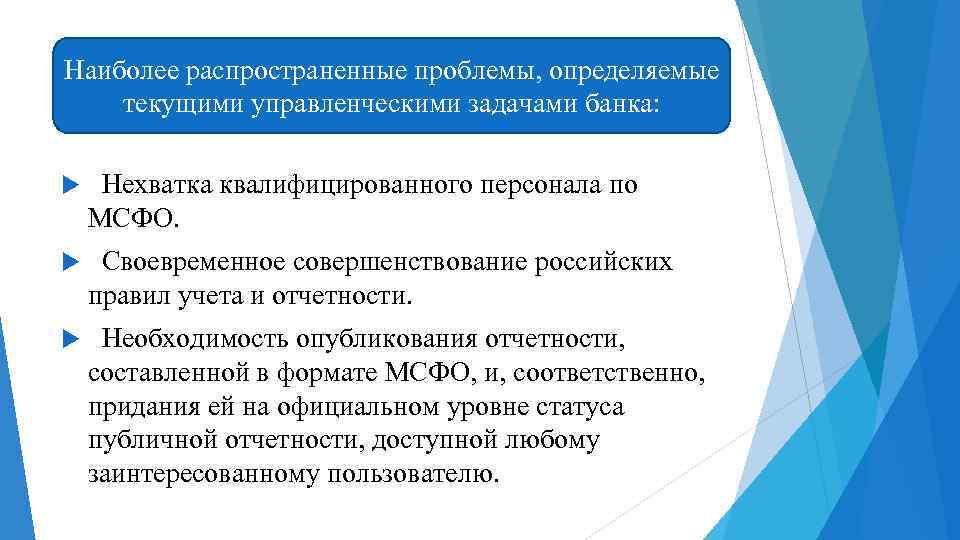 Наиболее распространенные проблемы, определяемые текущими управленческими задачами банка:

Нехватка квалифицированного персонала по МСФО.

Своевременное совершенствование российских правил учета и отчетности.

Необходимость опубликования отчетности, составленной в формате МСФО, и, соответственно, придания ей на официальном уровне статуса публичной отчетности, доступной любому заинтересованному пользователю.